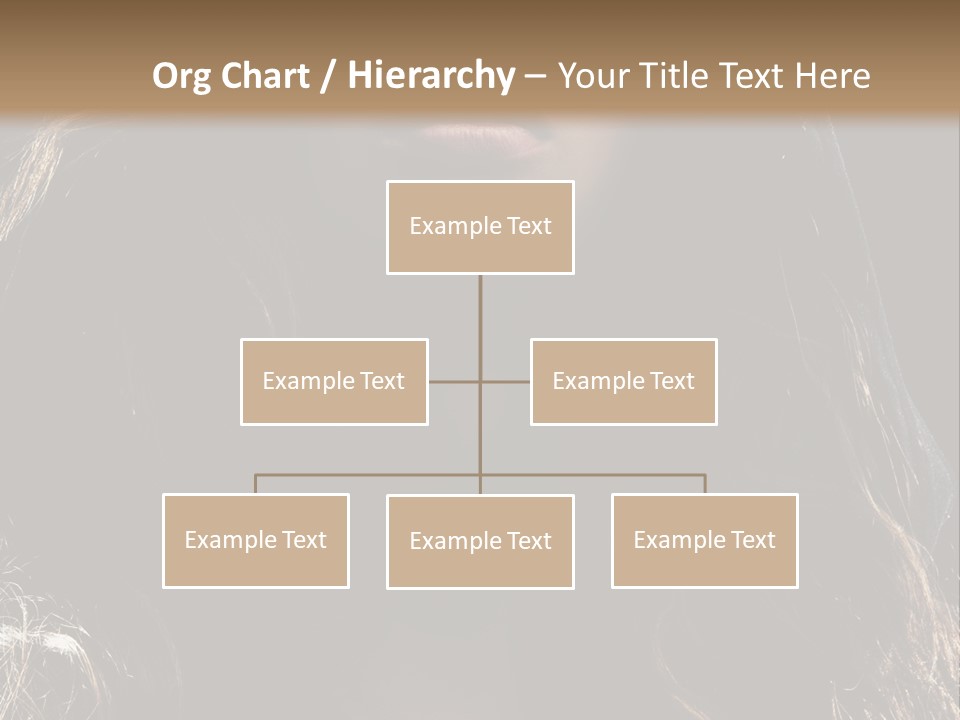 Org Chart / Hierarchy – Your Title Text Here

Example Text

Example Text

Example Text

Example Text

Example Text

Example Text